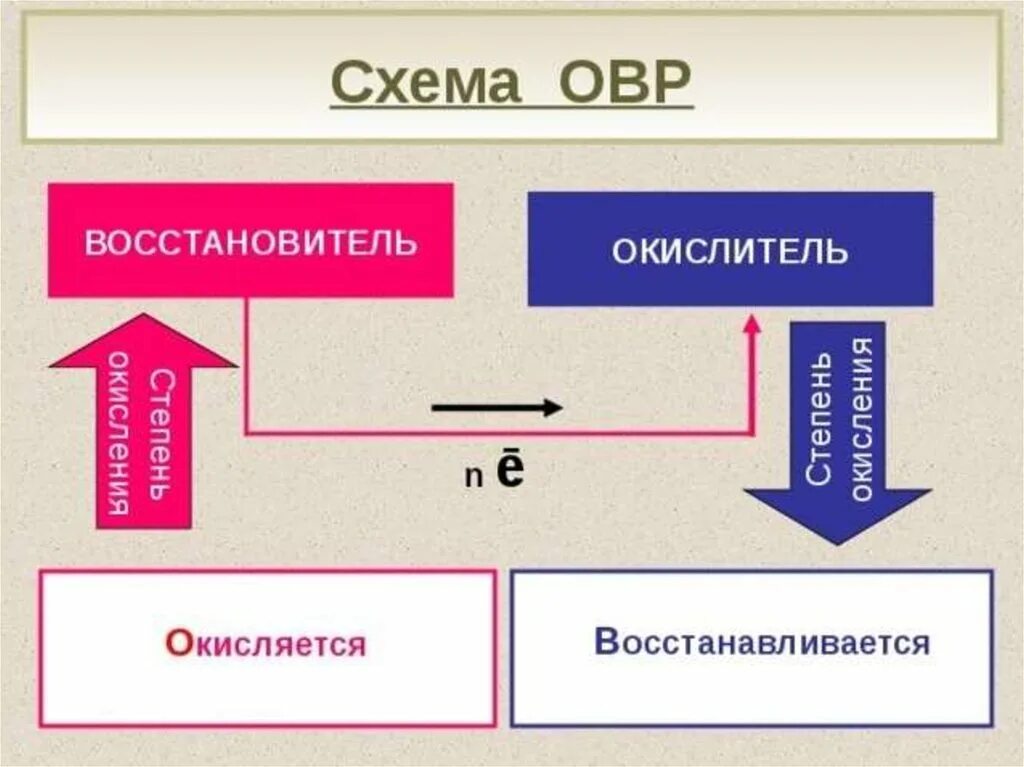 Схема ОВР

ВОССТАНОВИТЕЛЬ

ОКИСЛИТЕЛЬ

Степень окисления

n $\bar{e}$

Степень окисления

Окисляется

Восстанавливается